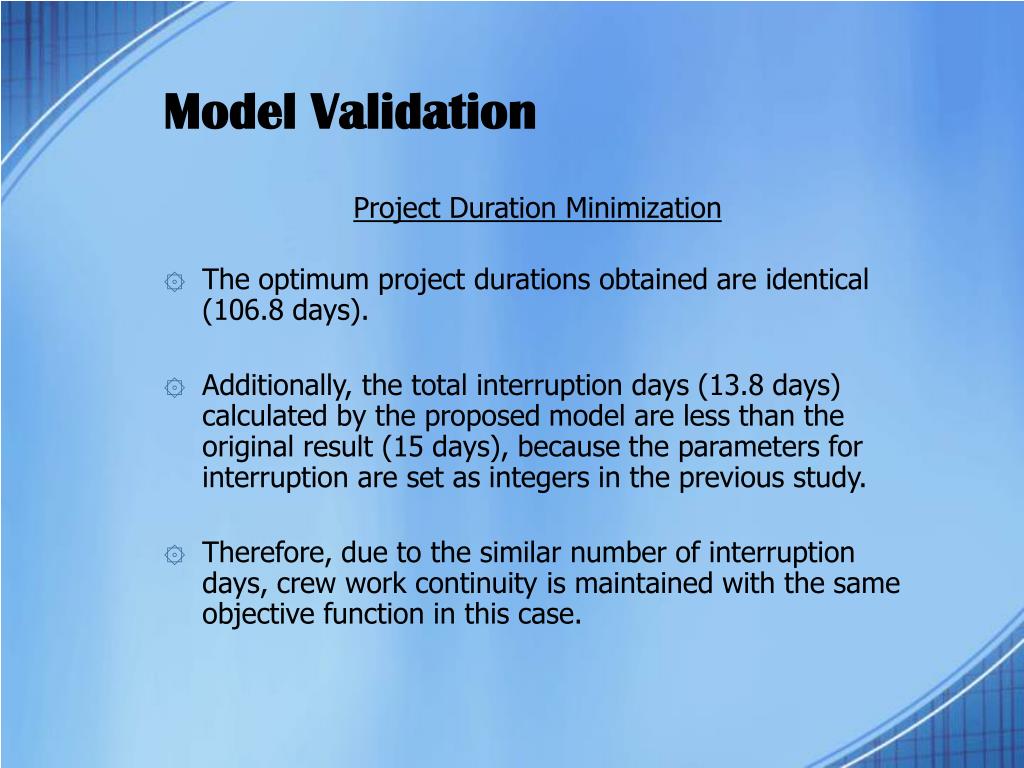 Model Validation

Project Duration Minimization

The optimum project durations obtained are identical (106.8 days).

Additionally, the total interruption days (13.8 days) calculated by the proposed model are less than the original result (15 days), because the parameters for interruption are set as integers in the previous study.

Therefore, due to the similar number of interruption days, crew work continuity is maintained with the same objective function in this case.